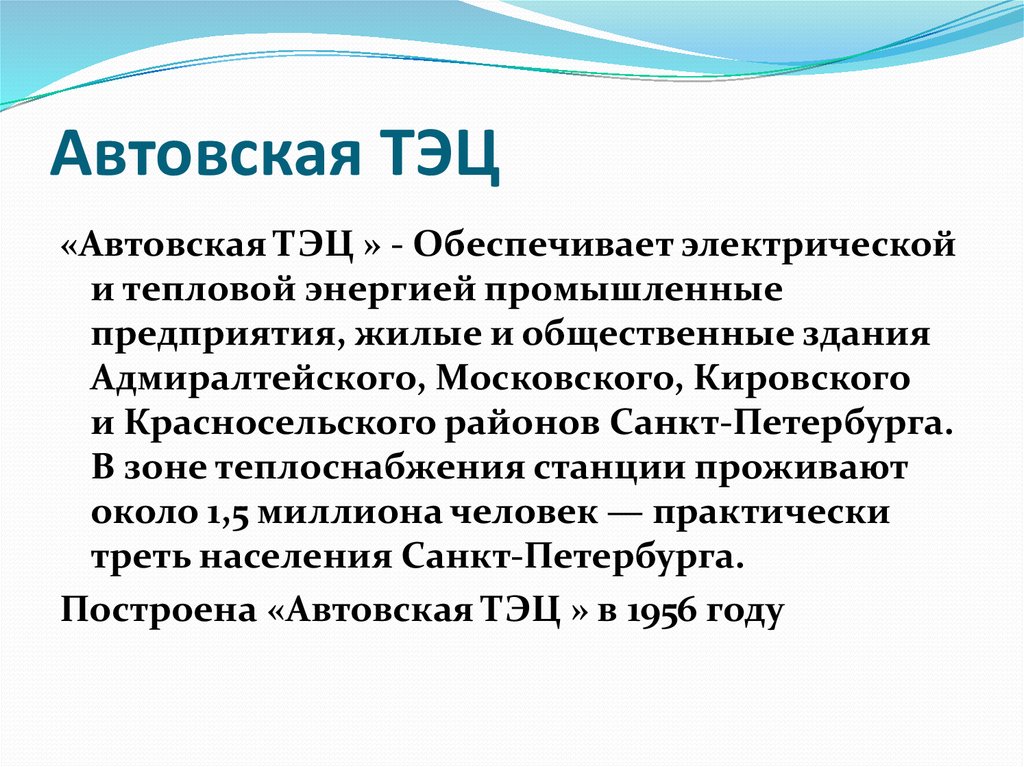 Автовская ТЭЦ

«Автовская ТЭЦ » - Обеспечивает электрической и тепловой энергией промышленные предприятия, жилые и общественные здания Адмиралтейского, Московского, Кировского и Красносельского районов Санкт-Петербурга. В зоне теплоснабжения станции проживают около 1,5 миллиона человек — практически треть населения Санкт-Петербурга.

Построена «Автовская ТЭЦ » в 1956 году